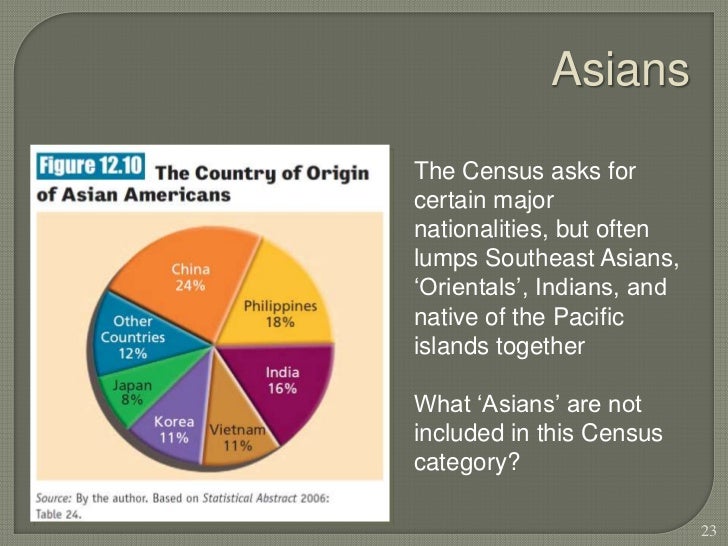 Asians

Figure 12.10 The Country of Origin of Asian Americans

China 24%
Philippines 18%
India 16%
Vietnam 11%
Korea 11%
Japan 8%
Other Countries 12%

Source: By the author. Based on Statistical Abstract 2006: Table 24.

The Census asks for certain major nationalities, but often lumps Southeast Asians, ‘Orientals’, Indians, and native of the Pacific islands together

What ‘Asians’ are not included in this Census category?

23